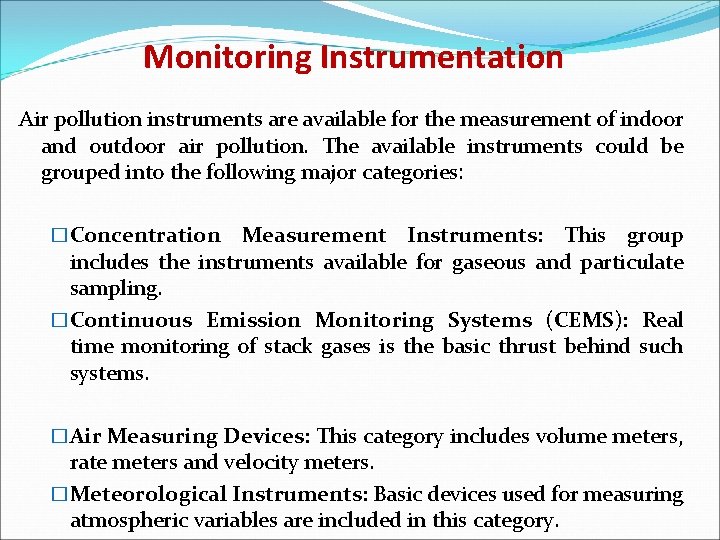 Monitoring Instrumentation

Air pollution instruments are available for the measurement of indoor and outdoor air pollution. The available instruments could be grouped into the following major categories:

□Concentration Measurement Instruments: This group includes the instruments available for gaseous and particulate sampling.

□Continuous Emission Monitoring Systems (CEMS): Real time monitoring of stack gases is the basic thrust behind such systems.

□Air Measuring Devices: This category includes volume meters, rate meters and velocity meters.

□Meteorological Instruments: Basic devices used for measuring atmospheric variables are included in this category.